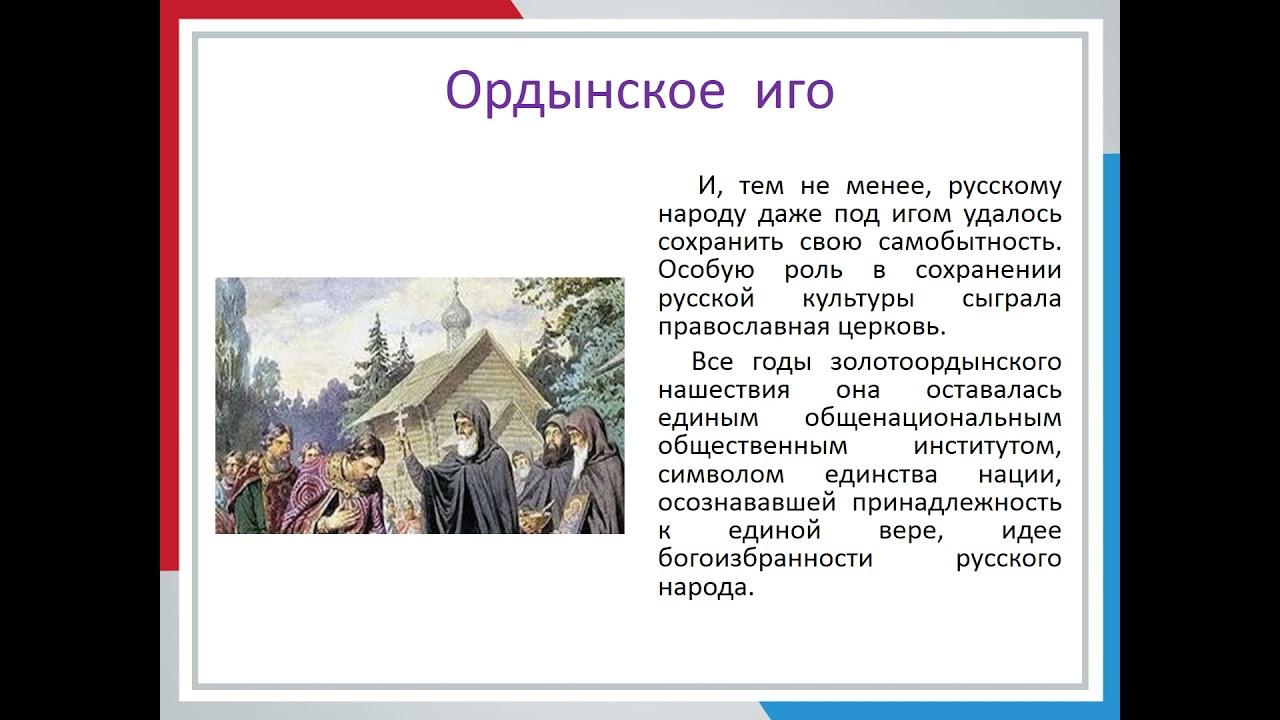 Ордынское иго

И, тем не менее, русскому народу даже под игом удалось сохранить свою самобытность. Особую роль в сохранении русской культуры сыграла православная церковь.

Все годы золотоордынского нашествия она оставалась единым общенациональным общественным институтом, символом единства нации, осознававшей принадлежность к единой вере, идее богоизбранности русского народа.